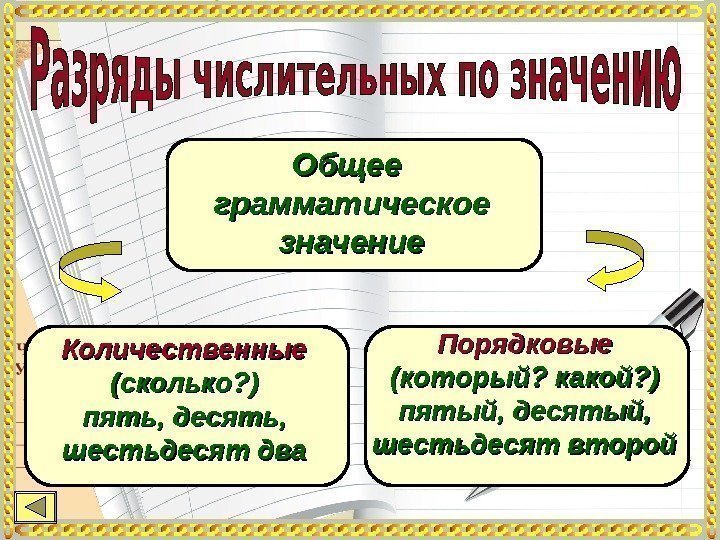 Разряды числительных по значению

Общее грамматическое значение

Количественные
(сколько?)
пять, десять, шестьдесят два

Порядковые
(который? какой?)
пятый, десятый, шестьдесят второй